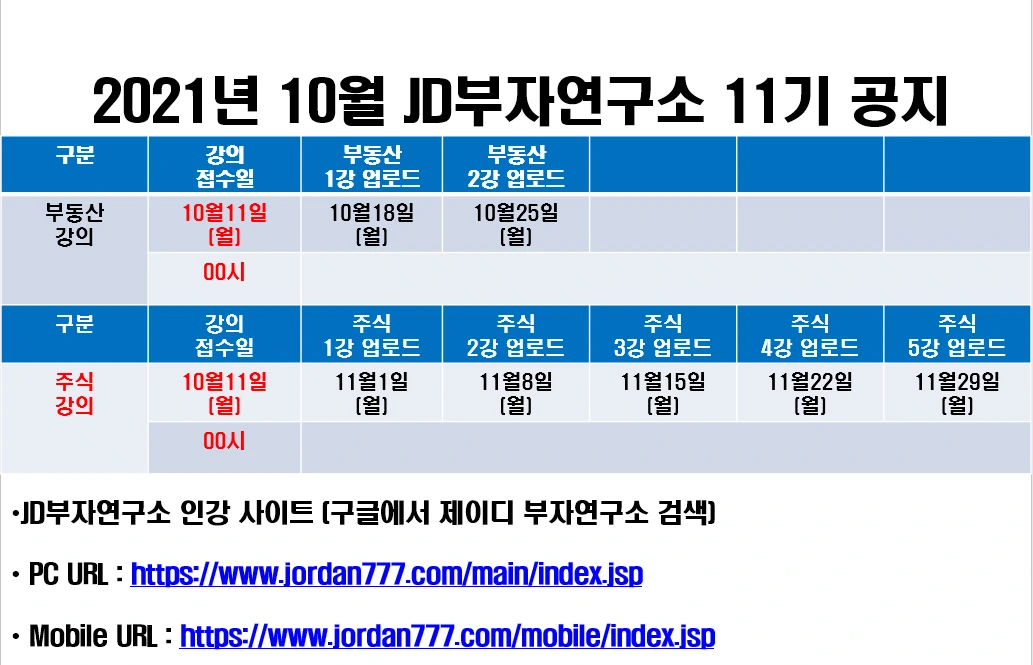 2021년 10월 JD부자연구소 11기 공지

| 구분 | 강의 접수일 | 부동산 1강 업로드 | 부동산 2강 업로드 | | | |
|---|---|---|---|---|---|---|
| 부동산 강의 | 10월11일 (월) | 10월18일 (월) | 10월25일 (월) | | | |
| | 00시 | | | | | |
| 구분 | 강의 접수일 | 주식 1강 업로드 | 주식 2강 업로드 | 주식 3강 업로드 | 주식 4강 업로드 | 주식 5강 업로드 |
| 주식 강의 | 10월11일 (월) | 11월1일 (월) | 11월8일 (월) | 11월15일 (월) | 11월22일 (월) | 11월29일 (월) |
| | 00시 | | | | | |

•JD부자연구소 인강 사이트 (구글에서 제이디 부자연구소 검색)

• PC URL : https://www.jordan777.com/main/index.jsp

• Mobile URL : https://www.jordan777.com/mobile/index.jsp